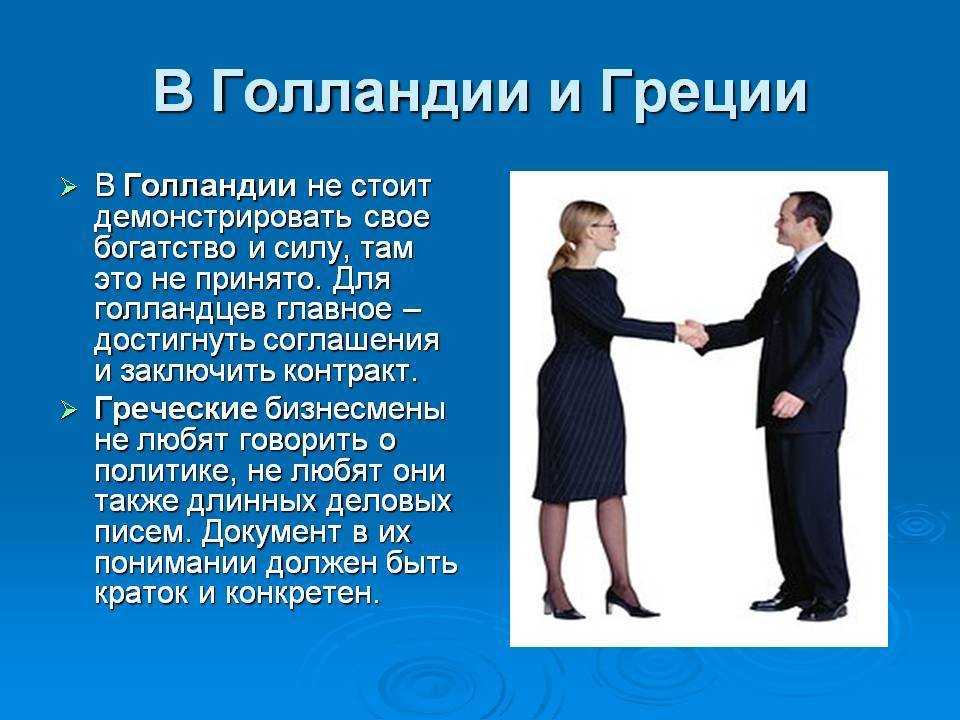 В Голландии и Греции

➢ В Голландии не стоит демонстрировать свое богатство и силу, там это не принято. Для голландцев главное – достигнуть соглашения и заключить контракт.

➢ Греческие бизнесмены не любят говорить о политике, не любят они также длинных деловых писем. Документ в их понимании должен быть краток и конкретен.